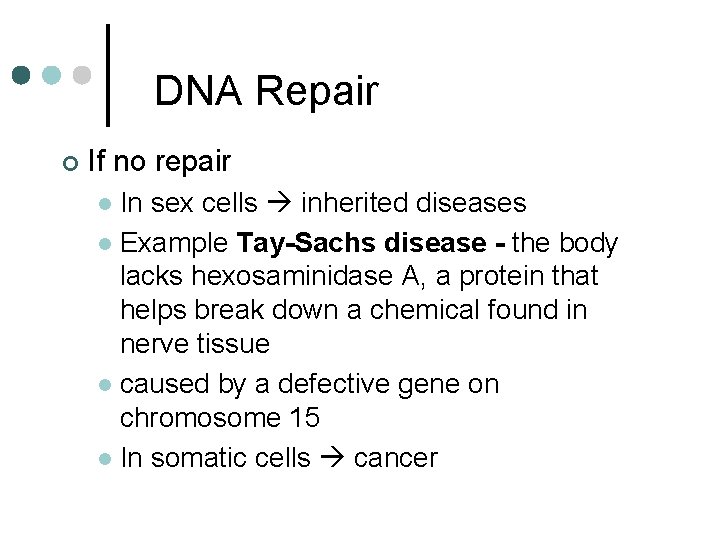 DNA Repair

If no repair

In sex cells → inherited diseases

Example Tay-Sachs disease - the body lacks hexosaminidase A, a protein that helps break down a chemical found in nerve tissue

caused by a defective gene on chromosome 15

In somatic cells → cancer